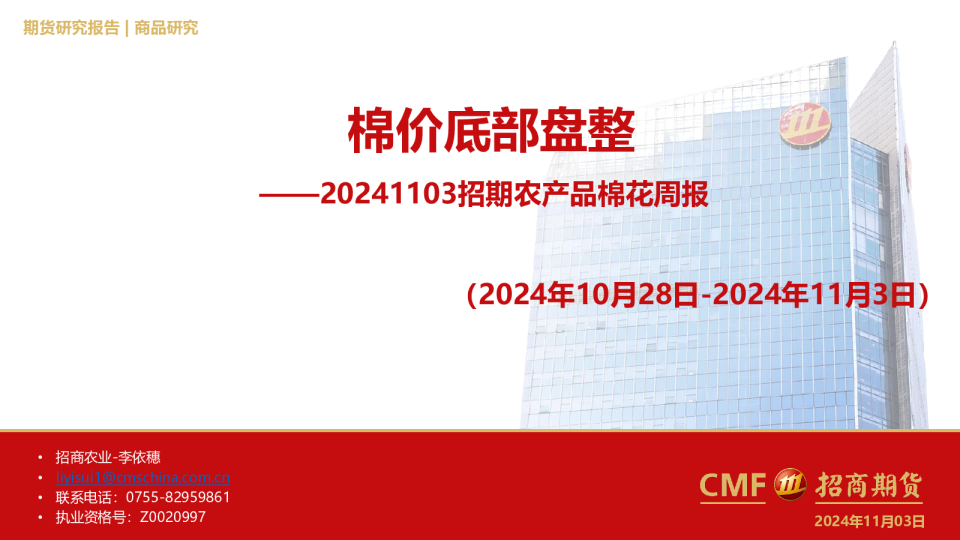 期货研究报告 | 商品研究

棉价底部盘整

——20241103招期农产品棉花周报

(2024年10月28日-2024年11月3日)

• 招商农业-李依穗
• liyisui1@cmschina.com.cn
• 联系电话：0755-82959861
• 执业资格号：Z0020997

CMF 招商期货

2024年11月03日